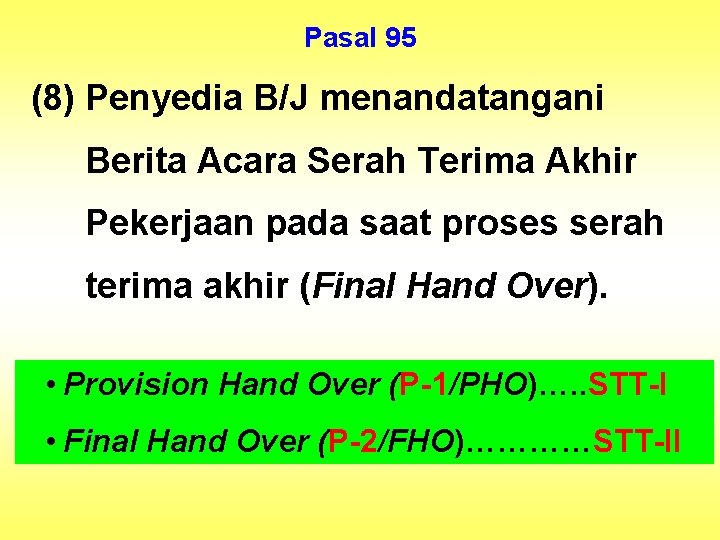 Pasal 95

(8) Penyedia B/J menandatangani Berita Acara Serah Terima Akhir Pekerjaan pada saat proses serah terima akhir (Final Hand Over).

• Provision Hand Over (P-1/PHO)…..STT-I
• Final Hand Over (P-2/FHO)…………STT-II